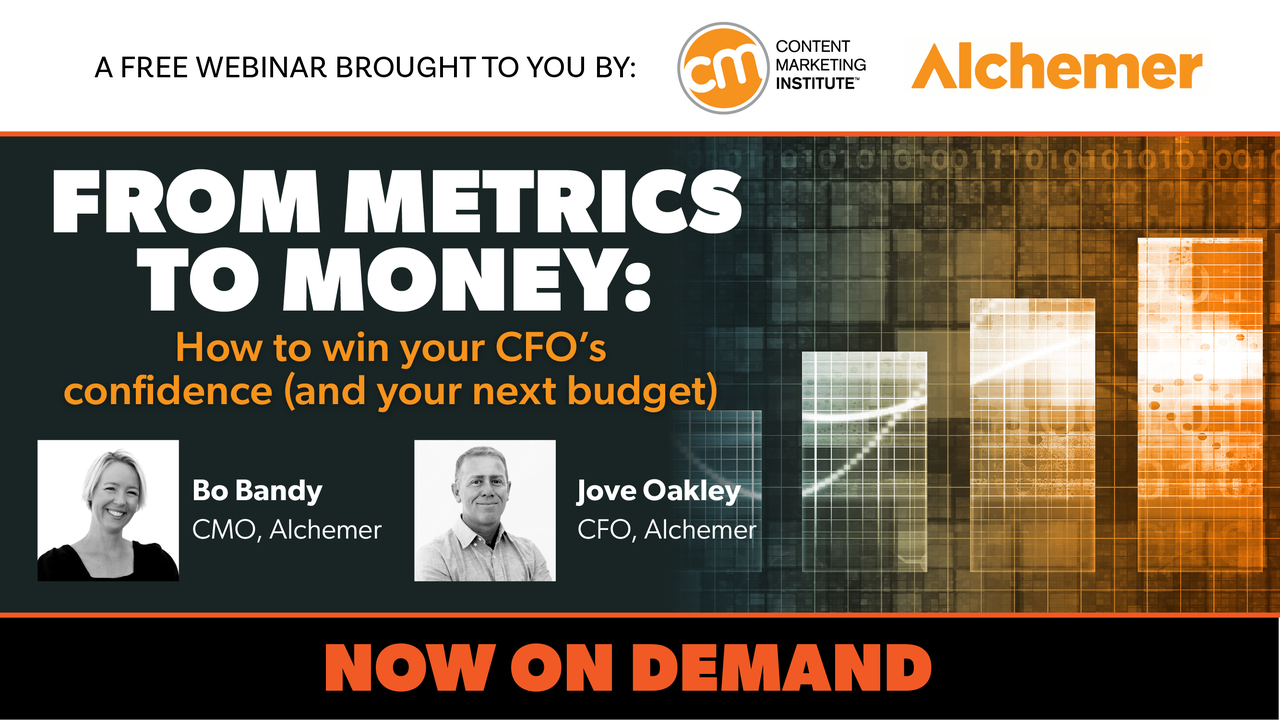 A FREE WEBINAR BROUGHT TO YOU BY:

cm CONTENT MARKETING INSTITUTE™

Alchemer

FROM METRICS TO MONEY:

How to win your CFO's confidence (and your next budget)

Bo Bandy
CMO, Alchemer

Jove Oakley
CFO, Alchemer

NOW ON DEMAND